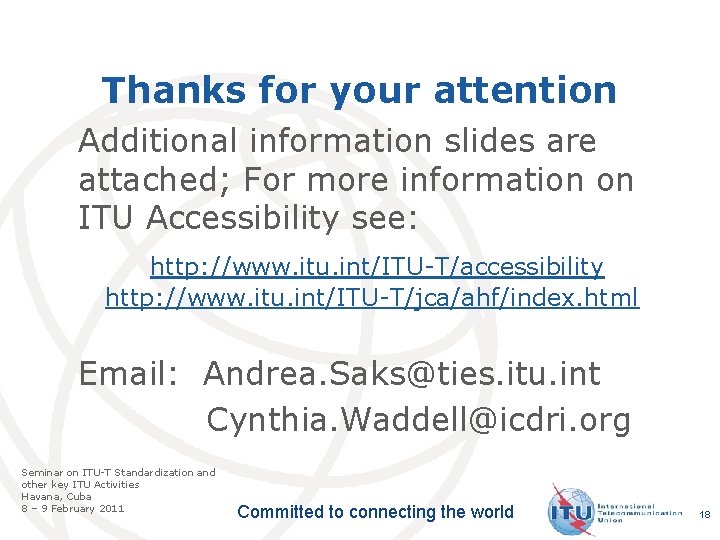 Thanks for your attention

Additional information slides are attached; For more information on ITU Accessibility see:

http://www.itu.int/ITU-T/accessibility
http://www.itu.int/ITU-T/jca/ahf/index.html

Email: Andrea.Saks@ties.itu.int
Cynthia.Waddell@icdri.org

Seminar on ITU-T Standardization and other key ITU Activities
Havana, Cuba
8 – 9 February 2011

Committed to connecting the world

ITU International Telecommunication Union

18